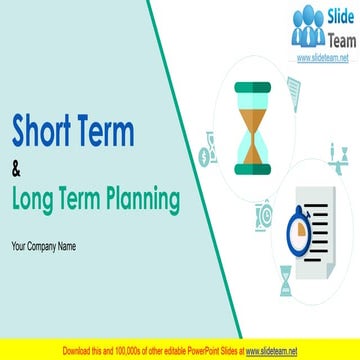 Slide Team
www.slideteam.net

Short Term
&
Long Term Planning

Your Company Name

Download this and 100,000s of other editable PowerPoint Slides at www.slideteam.net